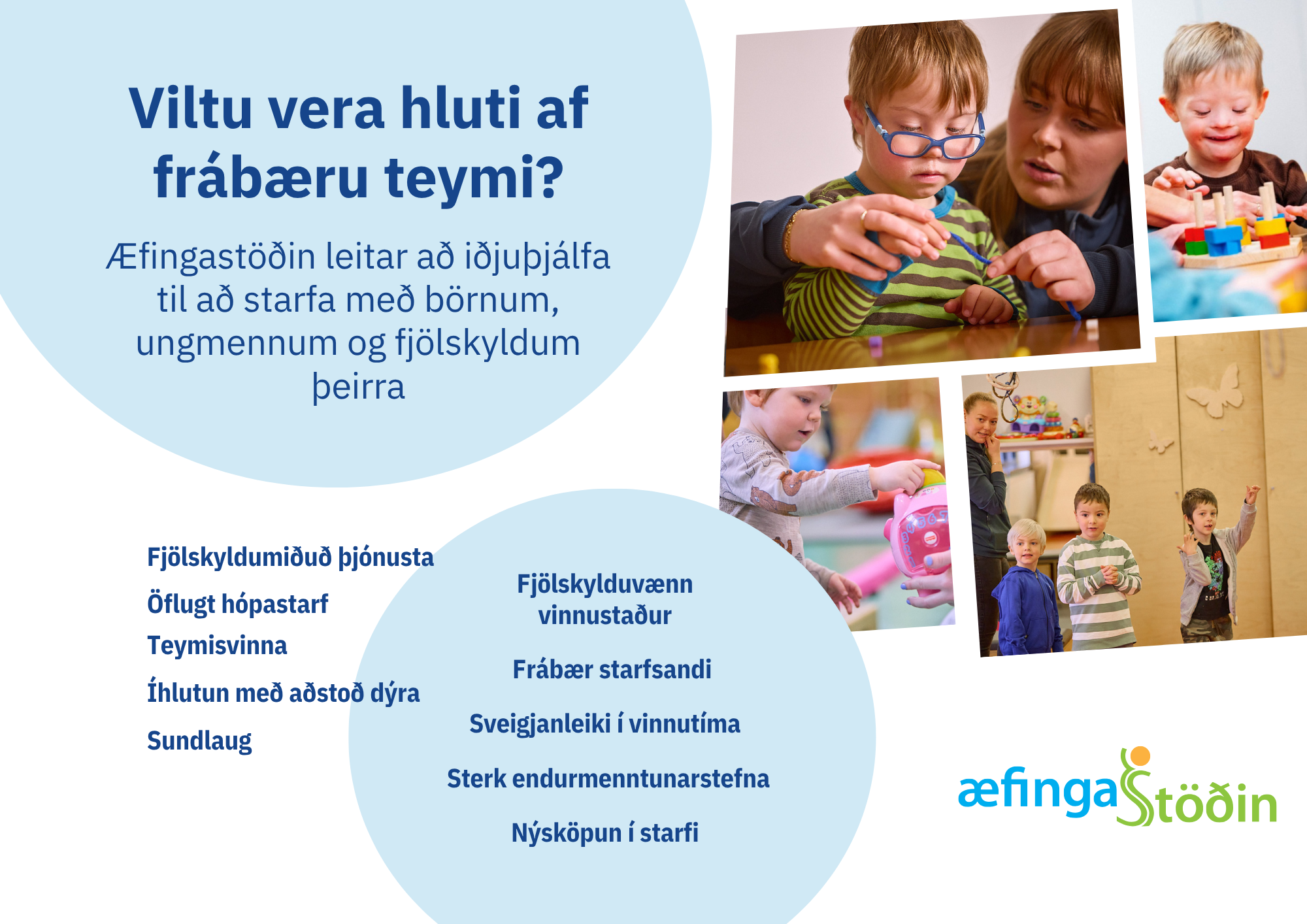 Viltu vera hluti af frábæru teymi?

Æfingastöðin leitar að iðjuþjálfa til að starfa með börnum, ungmennum og fjölskyldum þeirra

Fjölskyldumiðuð þjónusta

Öflugt hópastarf

Teymisvinna

Íhlutun með aðstoð dýra

Sundlaug

Fjölskylduvænn vinnustaður

Frábær starfsandi

Sveigjanleiki í vinnutíma

Sterk endurmenntunarstefna

Nýsköpun í starfi

æfingastöðin